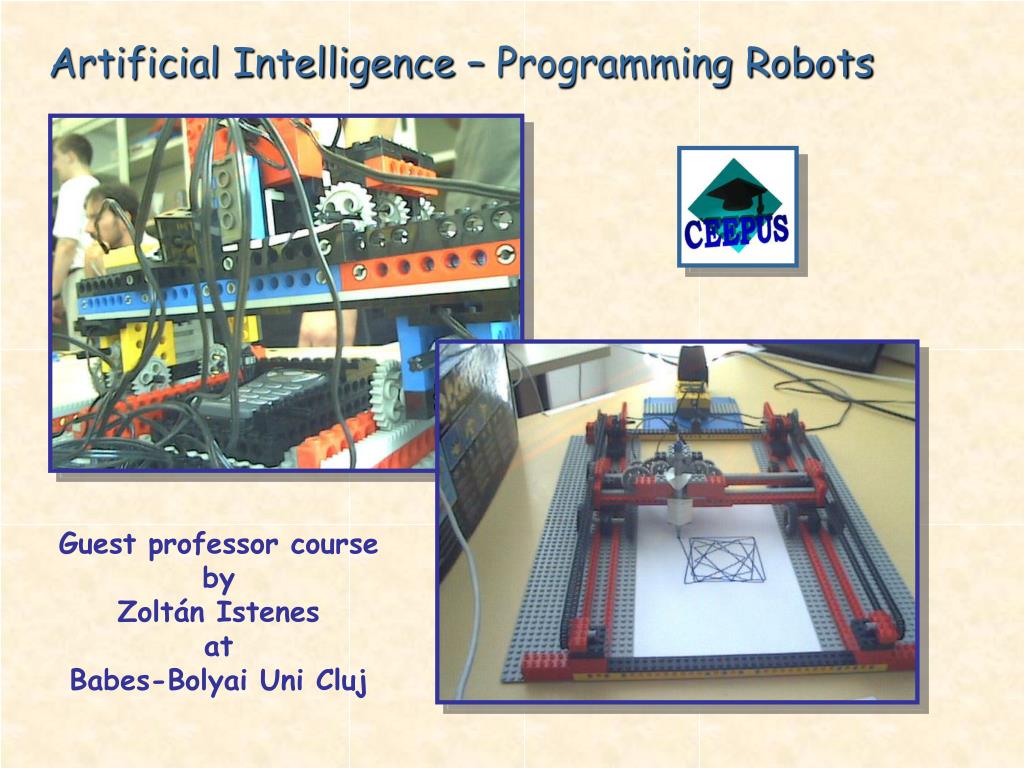 Artificial Intelligence – Programming Robots

CEEPUS

Guest professor course
by
Zoltán Istenes
at
Babes-Bolyai Uni Cluj